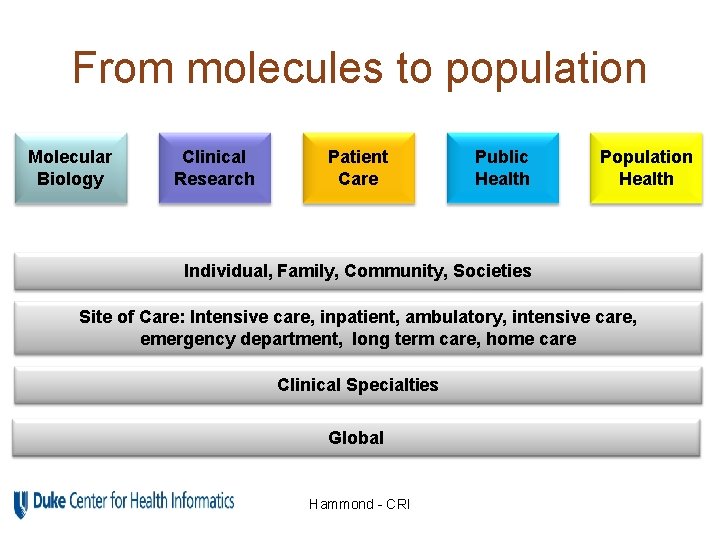 From molecules to population

Molecular Biology

Clinical Research

Patient Care

Public Health

Population Health

Individual, Family, Community, Societies

Site of Care: Intensive care, inpatient, ambulatory, intensive care, emergency department, long term care, home care

Clinical Specialties

Global

Duke Center for Health Informatics

Hammond - CRI